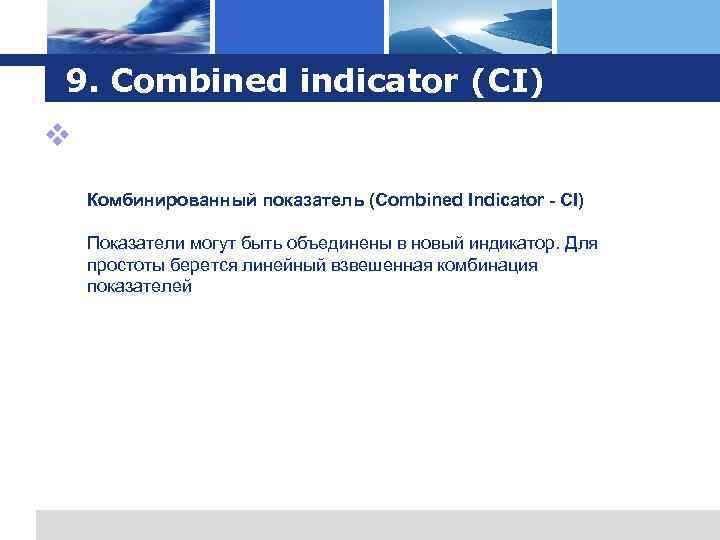 9. Combined indicator (CI)

Комбинированный показатель (Combined Indicator - CI)

Показатели могут быть объединены в новый индикатор. Для простоты берется линейный взвешенная комбинация показателей